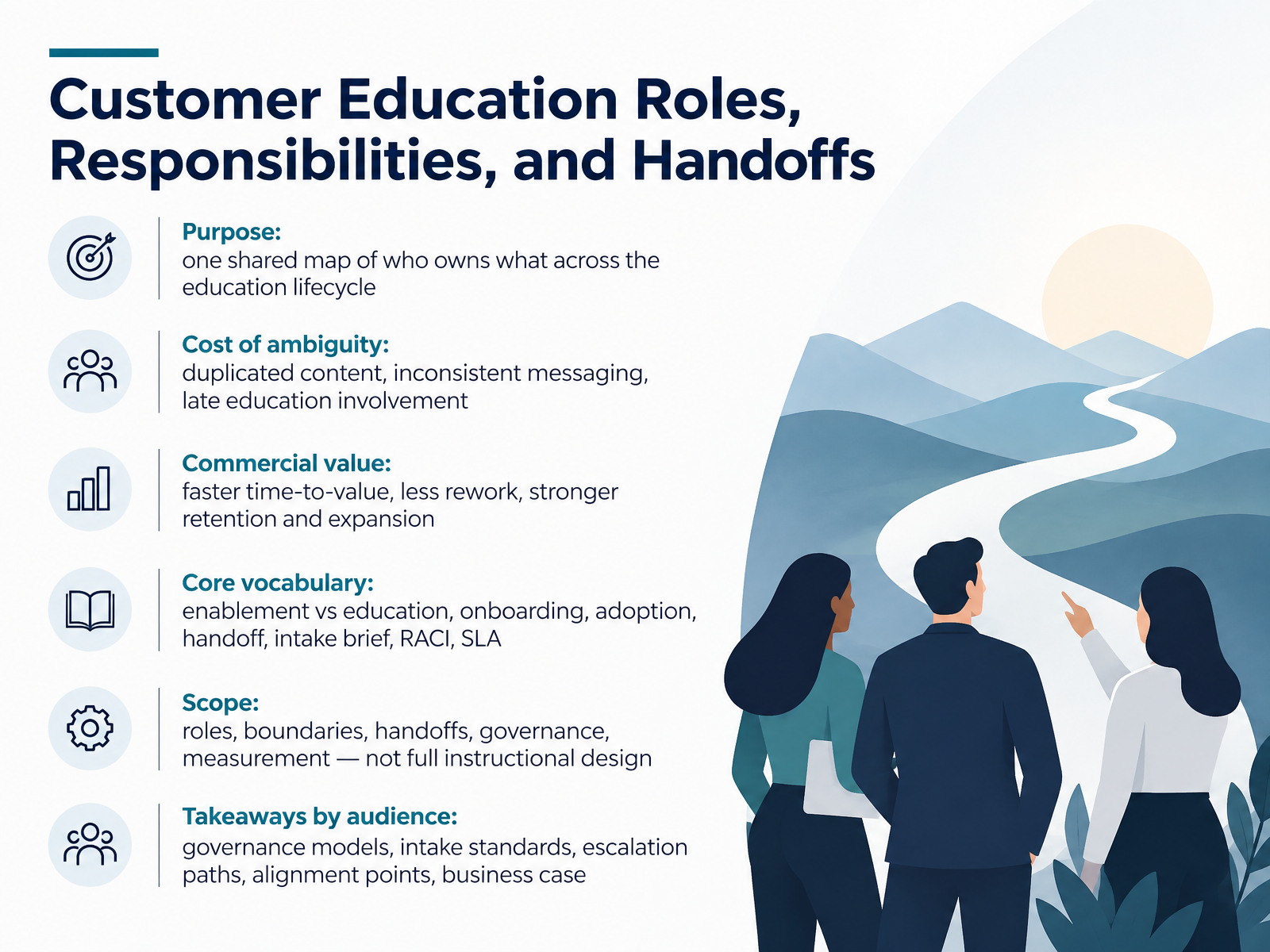 Customer Education Roles, Responsibilities, and Handoffs

Purpose:
one shared map of who owns what across the education lifecycle

Cost of ambiguity:
duplicated content, inconsistent messaging, late education involvement

Commercial value:
faster time-to-value, less rework, stronger retention and expansion

Core vocabulary:
enablement vs education, onboarding, adoption, handoff, intake brief, RACI, SLA

Scope:
roles, boundaries, handoffs, governance, measurement — not full instructional design

Takeaways by audience:
governance models, intake standards, escalation paths, alignment points, business case